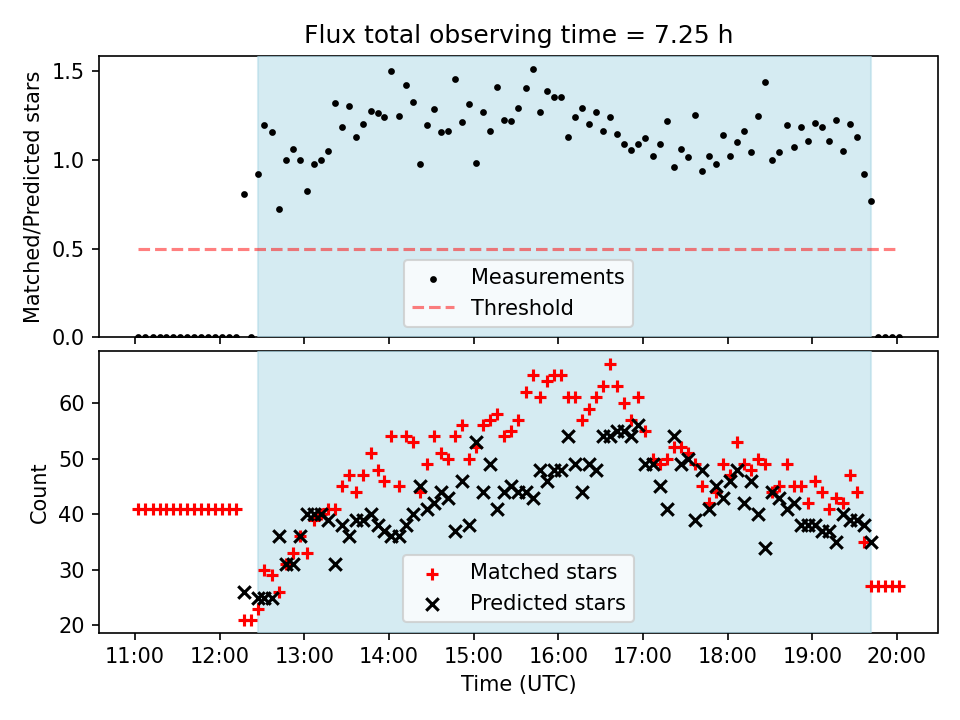 Flux total observing time = 7.25 h

Matched/Predicted stars

1.5
1.0
0.5
0.0

Measurements
Threshold

Count

60
50
40
30
20

Matched stars
Predicted stars

11:00
12:00
13:00
14:00
15:00
16:00
17:00
18:00
19:00
20:00

Time (UTC)